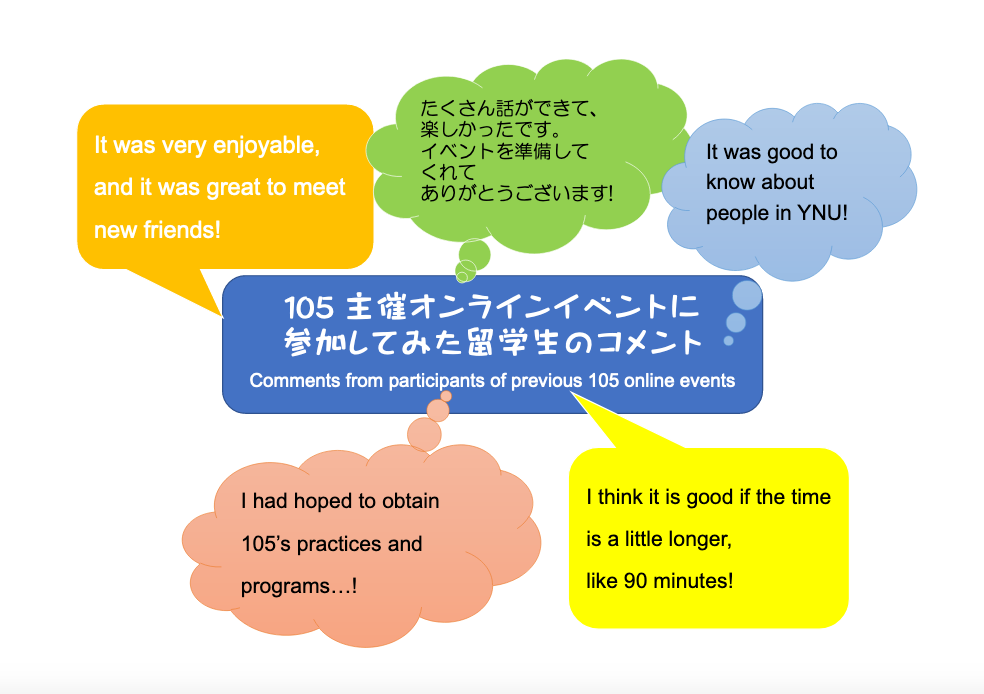 It was very enjoyable, and it was great to meet new friends!

たくさん話ができて、楽しかったです。イベントを準備してくれてありがとうございます!

It was good to know about people in YNU!

105 主催オンラインイベントに参加してみた留学生のコメント
Comments from participants of previous 105 online events

I had hoped to obtain 105's practices and programs…!

I think it is good if the time is a little longer, like 90 minutes!